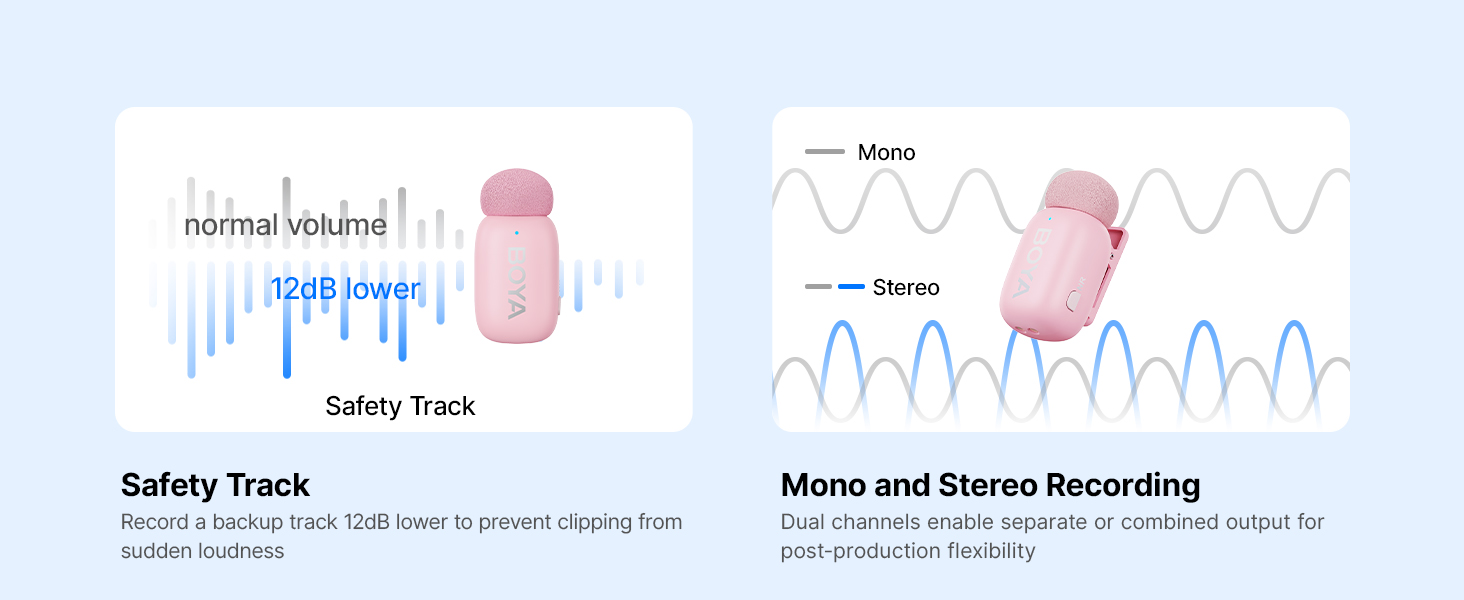 normal volume

12dB lower

BOYA

Safety Track

Safety Track

Record a backup track 12dB lower to prevent clipping from sudden loudness

Mono

Stereo

BOYA

Mono and Stereo Recording

Dual channels enable separate or combined output for post-production flexibility